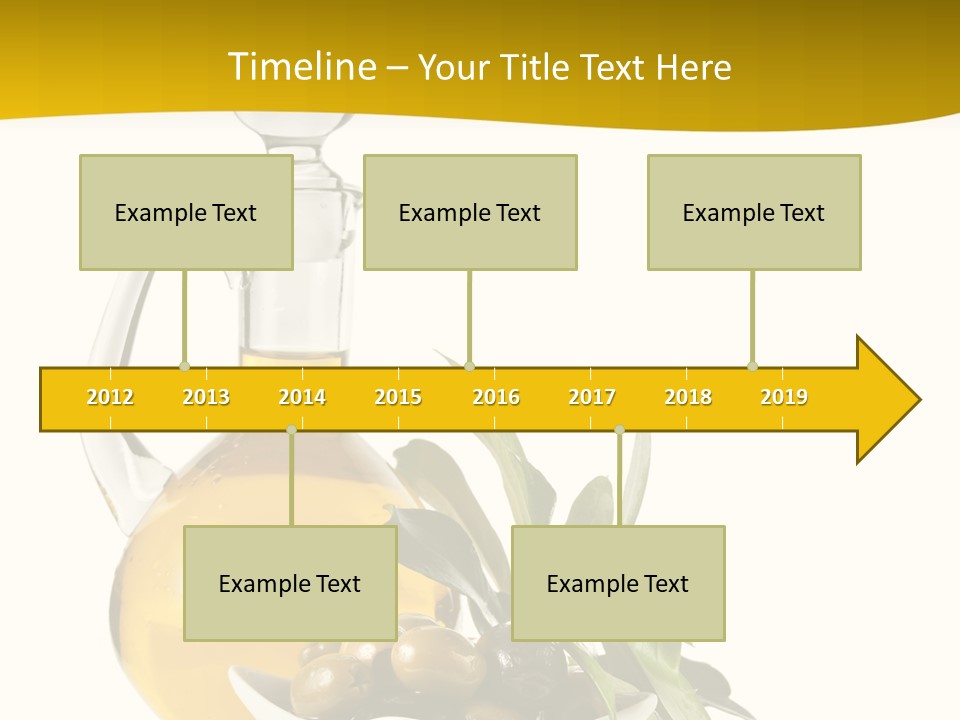 Timeline – Your Title Text Here

Example Text

Example Text

Example Text

2012 2013 2014 2015 2016 2017 2018 2019

Example Text

Example Text